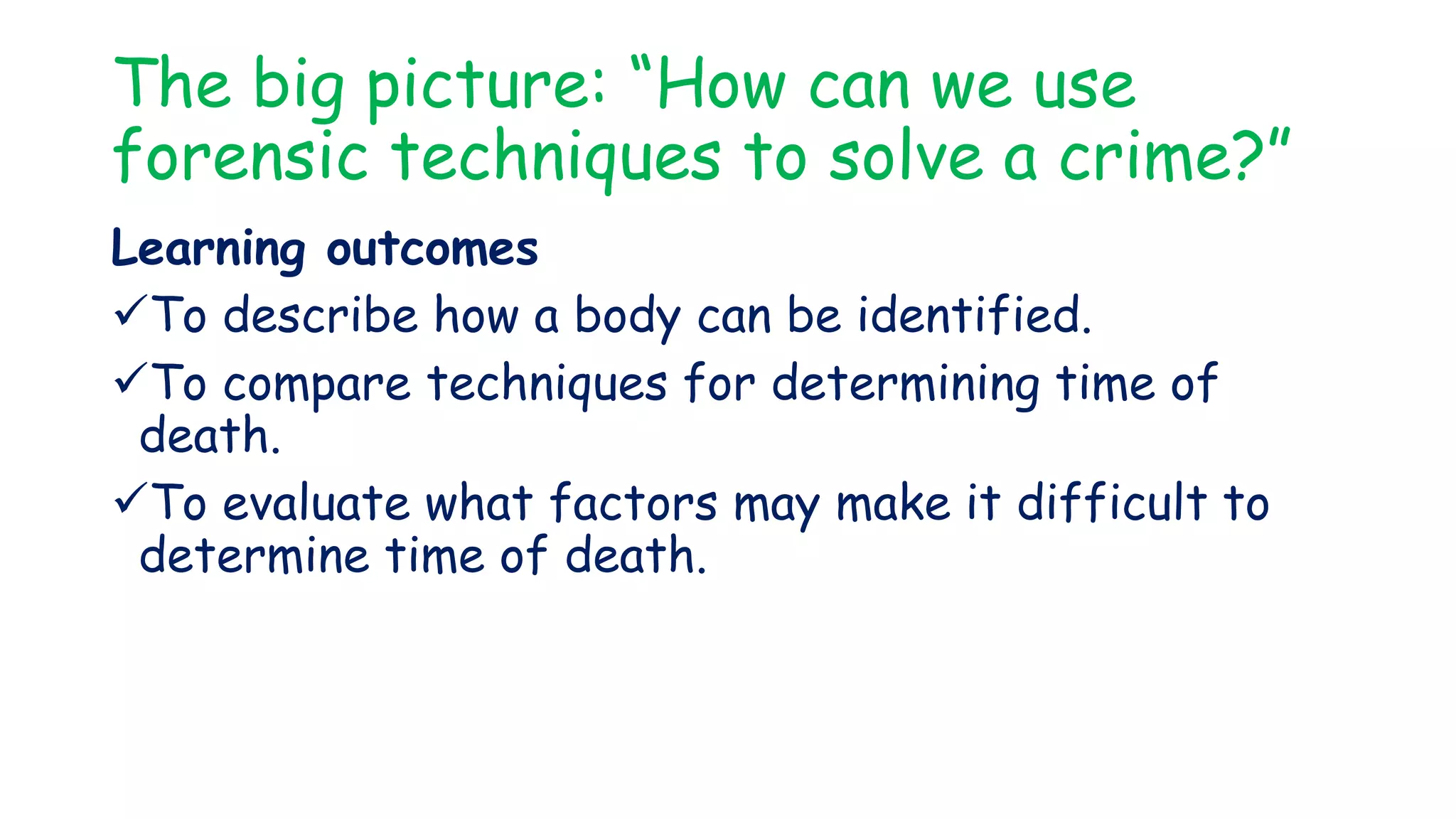 The big picture: “How can we use forensic techniques to solve a crime?”

Learning outcomes

✓To describe how a body can be identified.

✓To compare techniques for determining time of death.

✓To evaluate what factors may make it difficult to determine time of death.